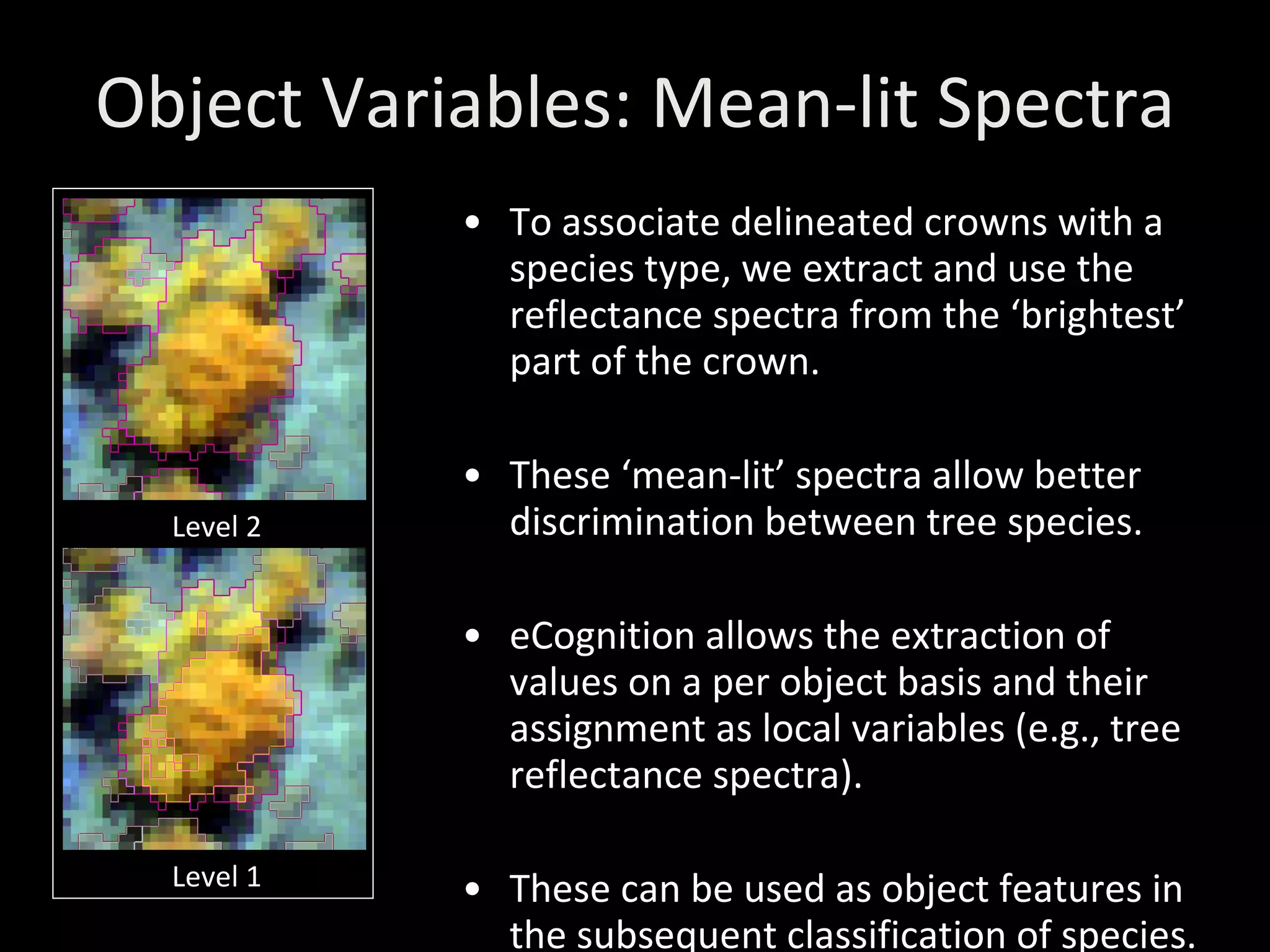 Object Variables: Mean-lit Spectra

Level 2

Level 1

• To associate delineated crowns with a species type, we extract and use the reflectance spectra from the ‘brightest’ part of the crown.

• These ‘mean-lit’ spectra allow better discrimination between tree species.

• eCognition allows the extraction of values on a per object basis and their assignment as local variables (e.g., tree reflectance spectra).

• These can be used as object features in the subsequent classification of species.